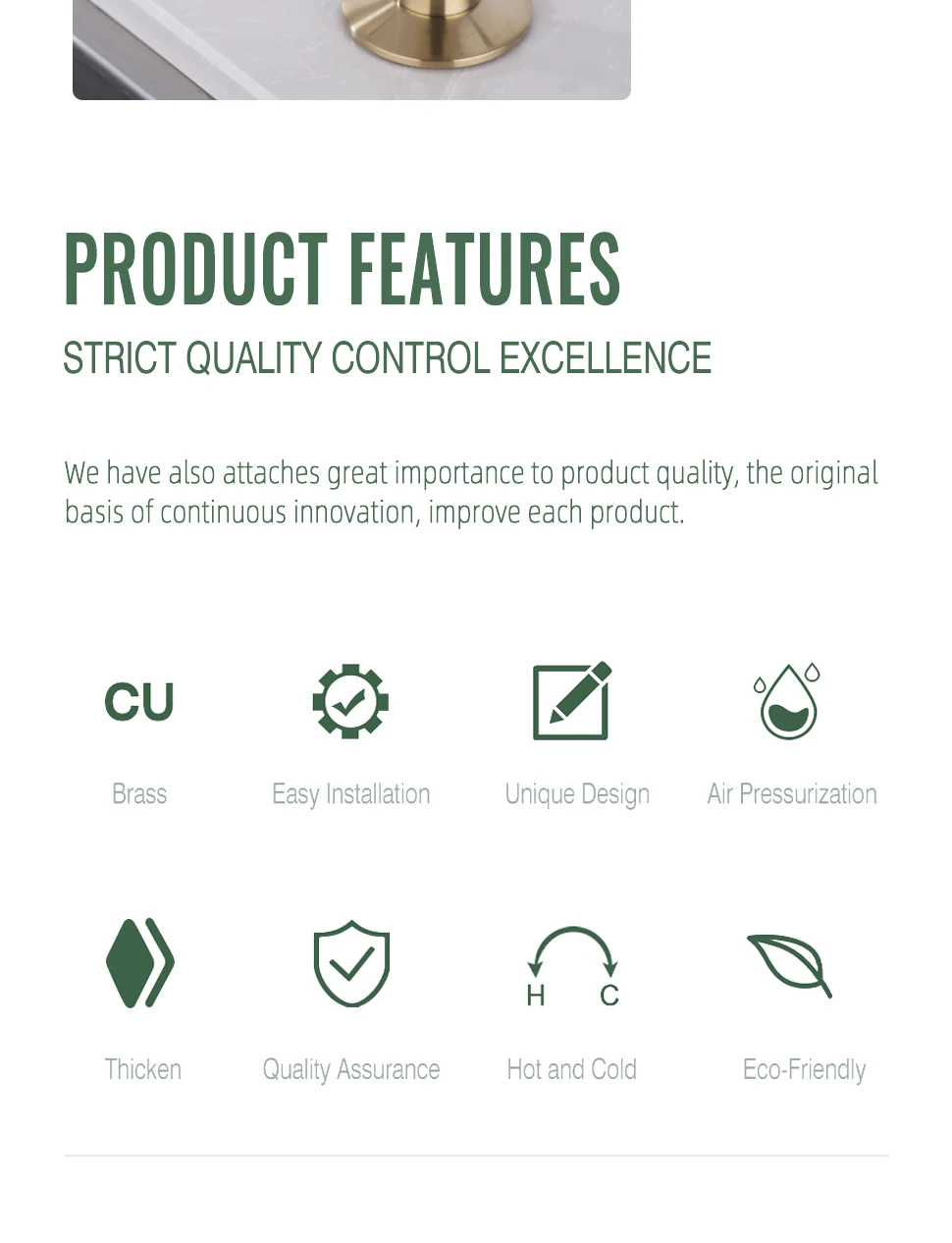 PRODUCT FEATURES
STRICT QUALITY CONTROL EXCELLENCE

We have also attaches great importance to product quality, the original basis of continuous innovation, improve each product.

CU
Brass

Easy Installation

Unique Design

Air Pressurization

Thicken

Quality Assurance

H C
Hot and Cold

Eco-Friendly